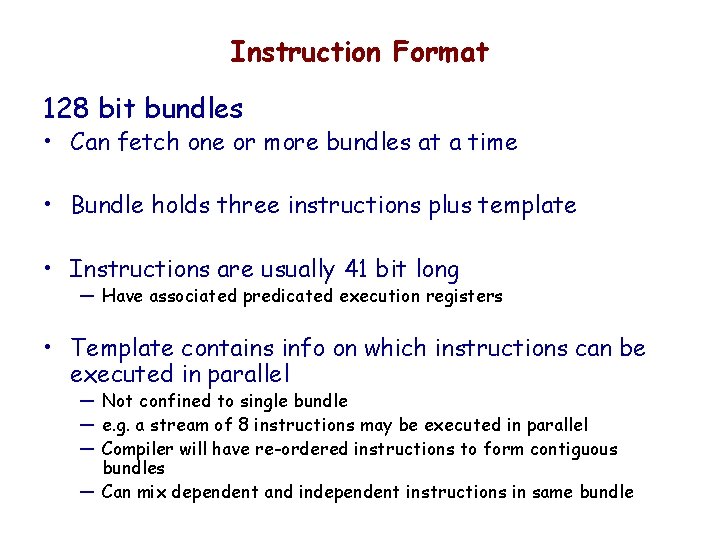 Instruction Format

128 bit bundles

• Can fetch one or more bundles at a time

• Bundle holds three instructions plus template

• Instructions are usually 41 bit long
 — Have associated predicated execution registers

• Template contains info on which instructions can be executed in parallel
 — Not confined to single bundle
 — e.g. a stream of 8 instructions may be executed in parallel
 — Compiler will have re-ordered instructions to form contiguous bundles
 — Can mix dependent and independent instructions in same bundle